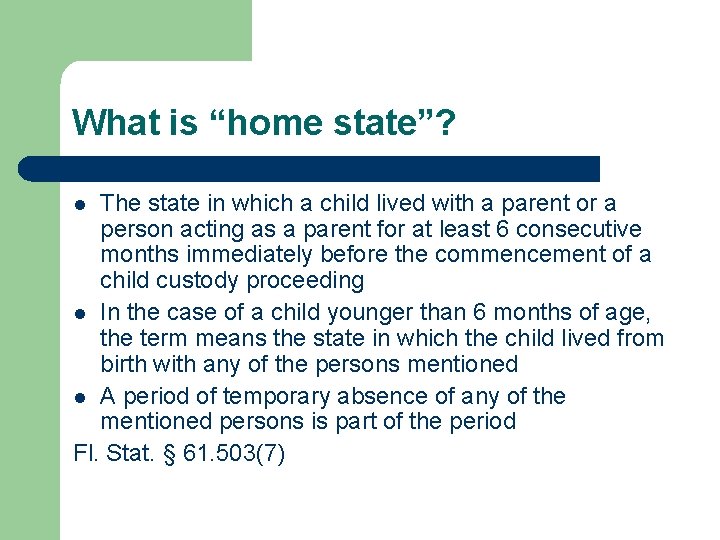 What is “home state”?

- The state in which a child lived with a parent or a person acting as a parent for at least 6 consecutive months immediately before the commencement of a child custody proceeding
- In the case of a child younger than 6 months of age, the term means the state in which the child lived from birth with any of the persons mentioned
- A period of temporary absence of any of the mentioned persons is part of the period

Fl. Stat. § 61.503(7)